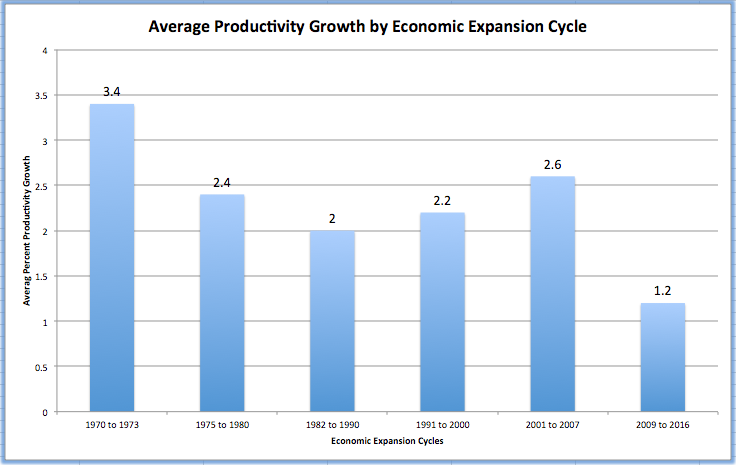 Average Productivity Growth by Economic Expansion Cycle

Averag Percent Productivity Growth

4
3.5
3
2.5
2
1.5
1
0.5
0

3.4
2.4
2
2.2
2.6
1.2

1970 to 1973
1975 to 1980
1982 to 1990
1991 to 2000
2001 to 2007
2009 to 2016

Economic Expansion Cycles